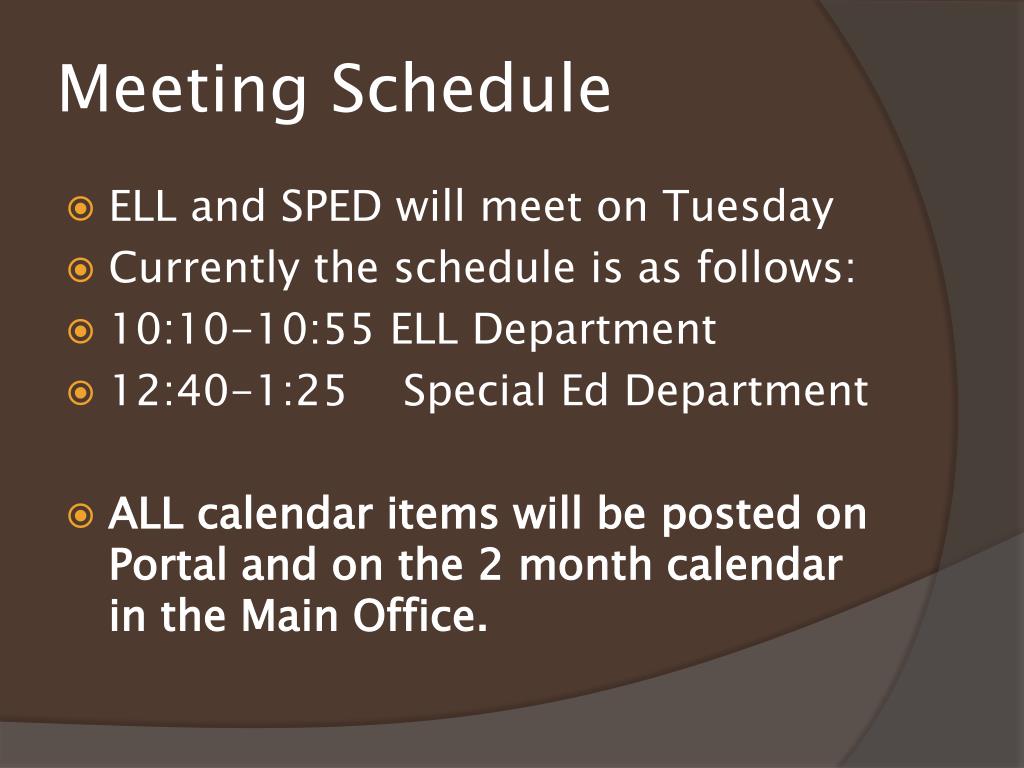 Meeting Schedule

ELL and SPED will meet on Tuesday
Currently the schedule is as follows:
10:10-10:55 ELL Department
12:40-1:25 Special Ed Department

ALL calendar items will be posted on Portal and on the 2 month calendar in the Main Office.